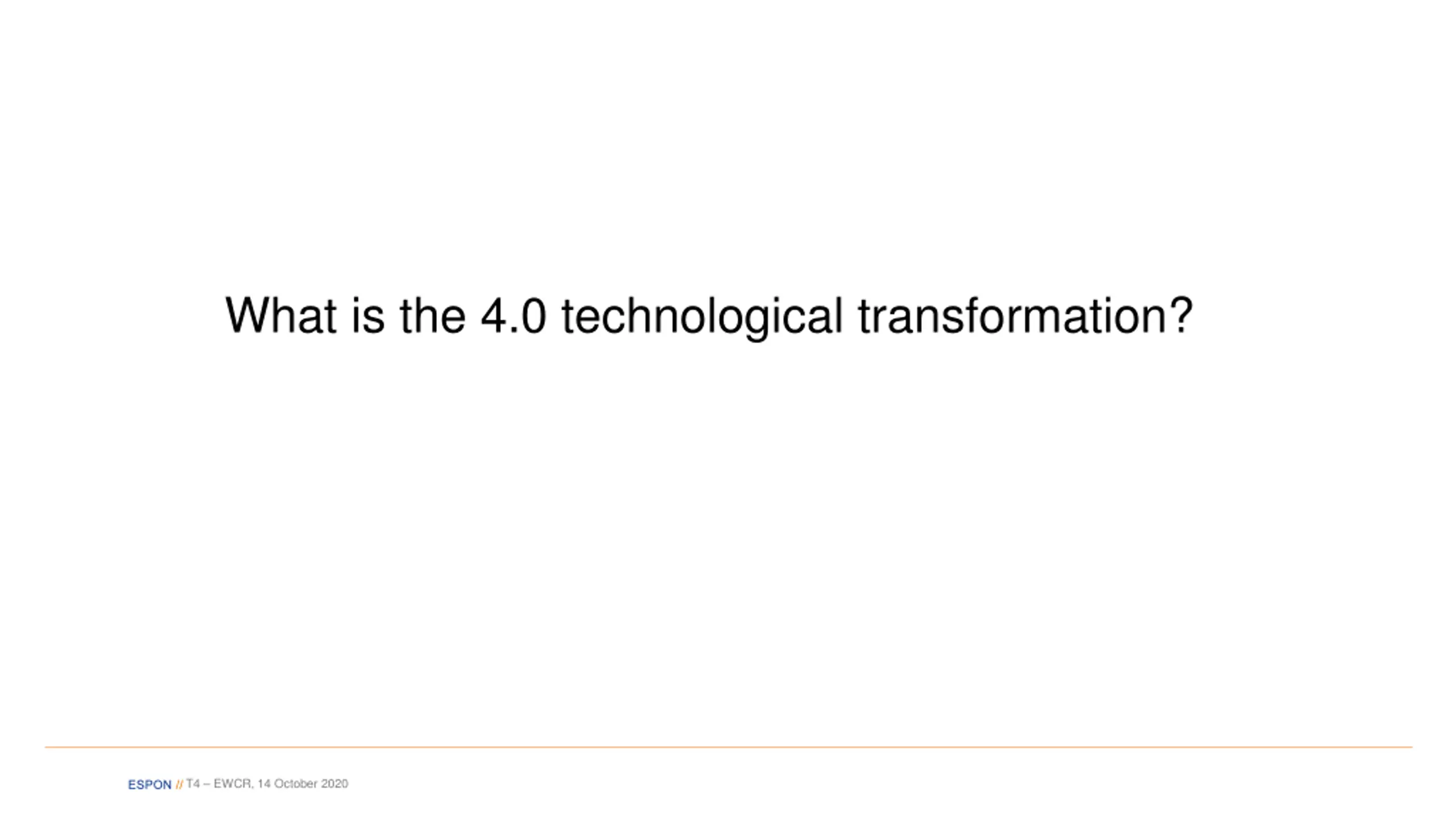 What is the 4.0 technological transformation?

ESPON // T4 – EWCR, 14 October 2020